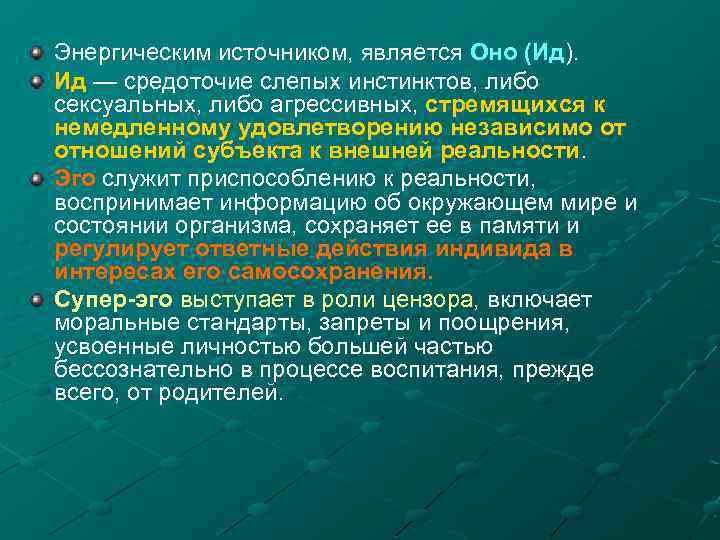 Энергическим источником, является Оно (Ид).

Ид — средоточие слепых инстинктов, либо сексуальных, либо агрессивных, стремящихся к немедленному удовлетворению независимо от отношений субъекта к внешней реальности.

Эго служит приспособлению к реальности, воспринимает информацию об окружающем мире и состоянии организма, сохраняет ее в памяти и регулирует ответные действия индивида в интересах его самосохранения.

Супер-эго выступает в роли цензора, включает моральные стандарты, запреты и поощрения, усвоенные личностью большей частью бессознательно в процессе воспитания, прежде всего, от родителей.